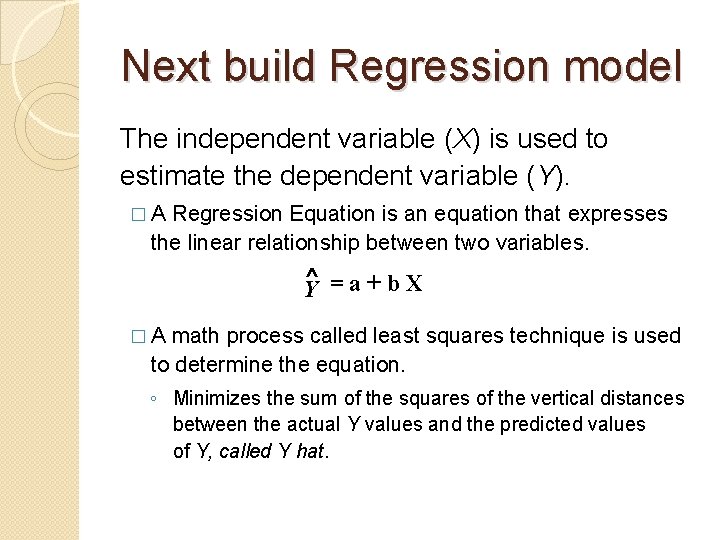 Next build Regression model

The independent variable (X) is used to estimate the dependent variable (Y).

□ A Regression Equation is an equation that expresses the linear relationship between two variables.

$\hat{Y} = a + b X$

□ A math process called least squares technique is used to determine the equation.

◦ Minimizes the sum of the squares of the vertical distances between the actual Y values and the predicted values of Y, called Y hat.